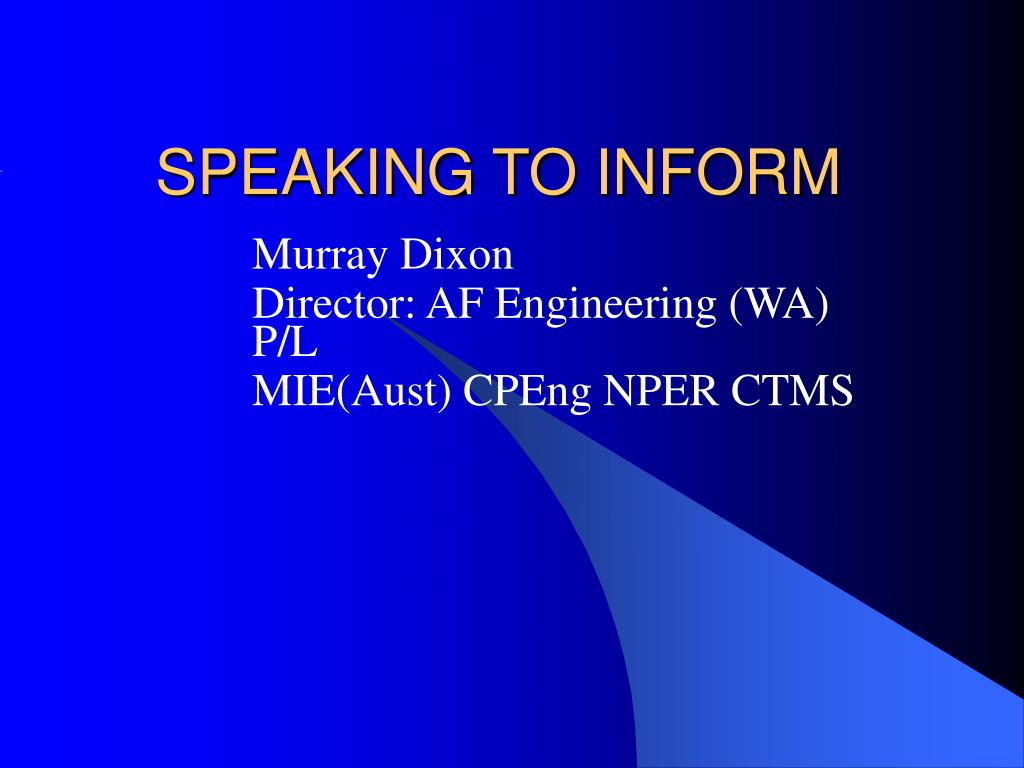 SPEAKING TO INFORM

Murray Dixon

Director: AF Engineering (WA) P/L

MIE(Aust) CPEng NPER CTMS